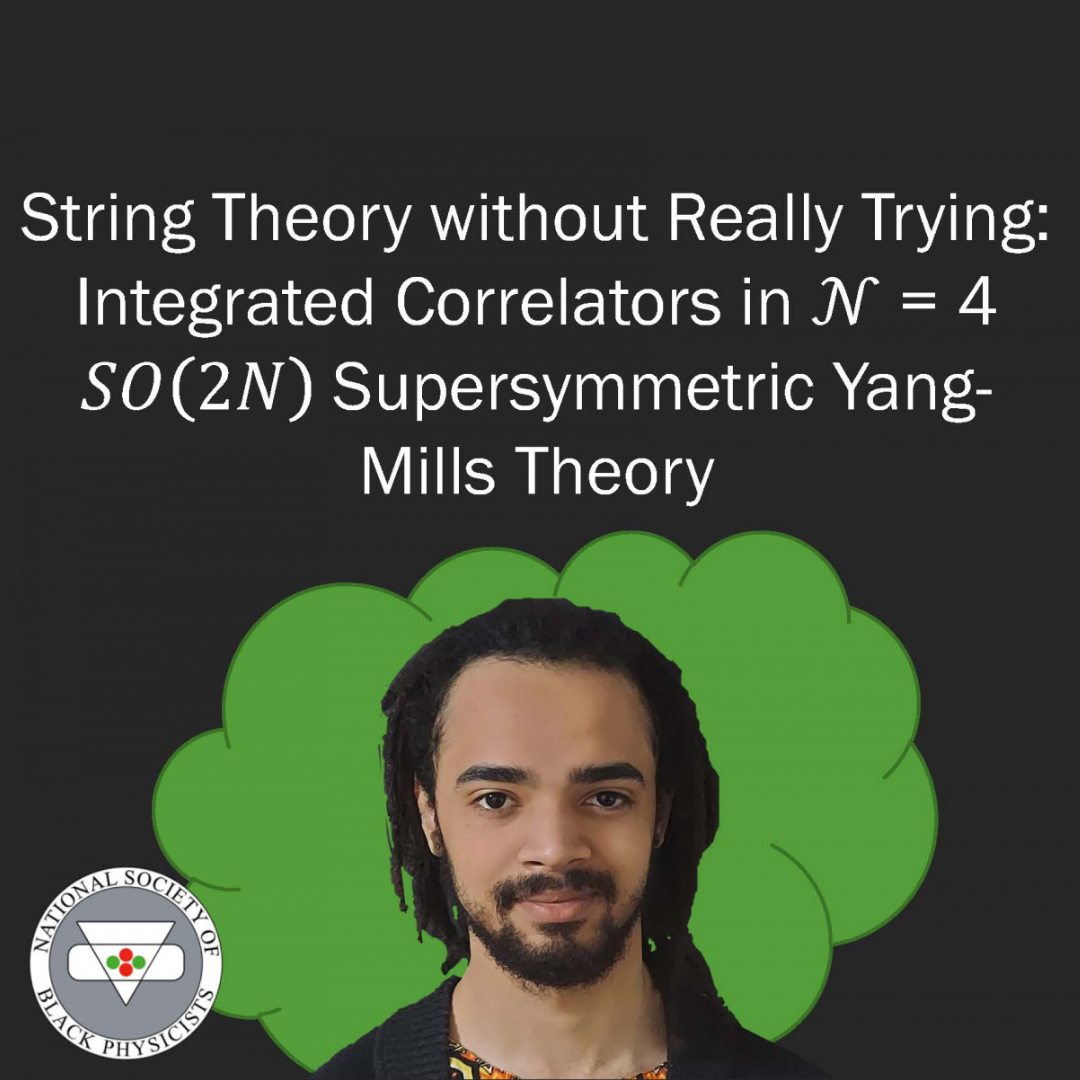 String Theory without Really Trying: Integrated Correlators in $\mathcal{N} = 4$ $SO(2N)$ Supersymmetric Yang-Mills Theory

NATIONAL SOCIETY OF BLACK PHYSICISTS